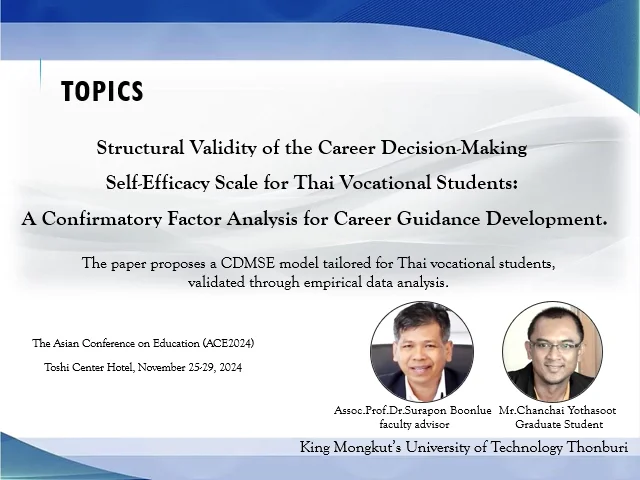 TOPICS

Structural Validity of the Career Decision-Making Self-Efficacy Scale for Thai Vocational Students: A Confirmatory Factor Analysis for Career Guidance Development.

The paper proposes a CDMSE model tailored for Thai vocational students, validated through empirical data analysis.

The Asian Conference on Education (ACE2024)

Toshi Center Hotel, November 25-29, 2024

Assoc.Prof.Dr.Surapon Boonlue
faculty advisor

Mr.Chanchai Yothasoot
Graduate Student

King Mongkut's University of Technology Thonburi